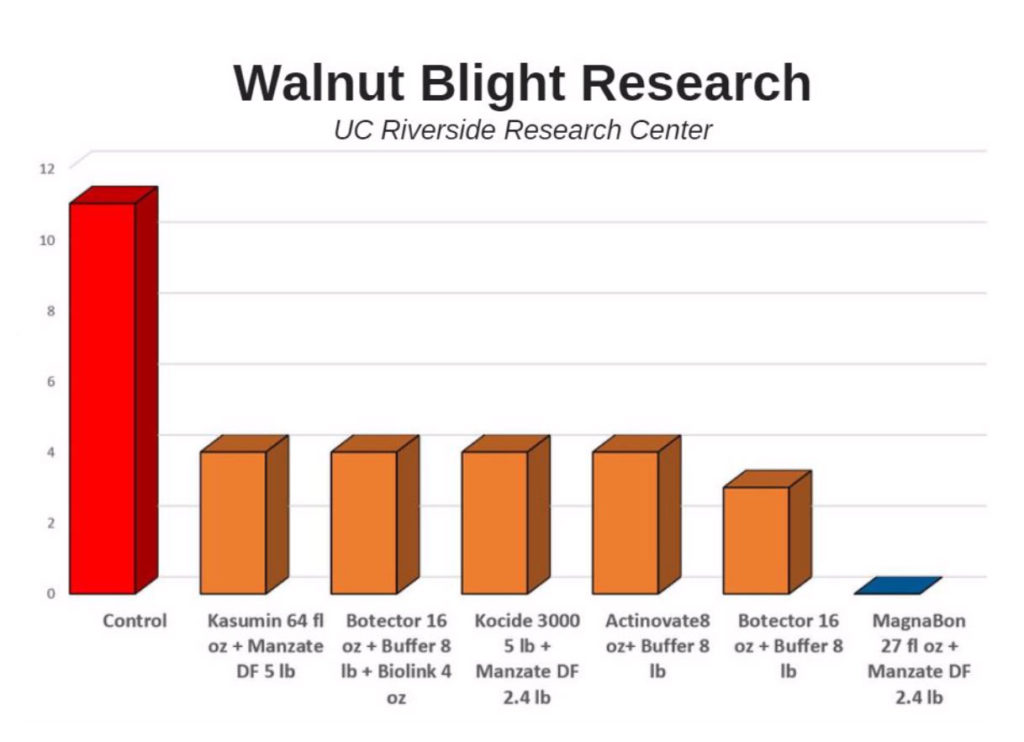 Walnut Blight Research
UC Riverside Research Center

12
10
8
6
4
2
0

Control
Kasumin 64 fl oz + Manzate DF 5 lb
Botector 16 oz + Buffer 8 lb + Biolink 4 oz
Kocide 3000 5 lb + Manzate DF 2.4 lb
Actinovate8 oz+ Buffer 8 lb
Botector 16 oz + Buffer 8 lb
MagnaBon 27 fl oz + Manzate DF 2.4 lb